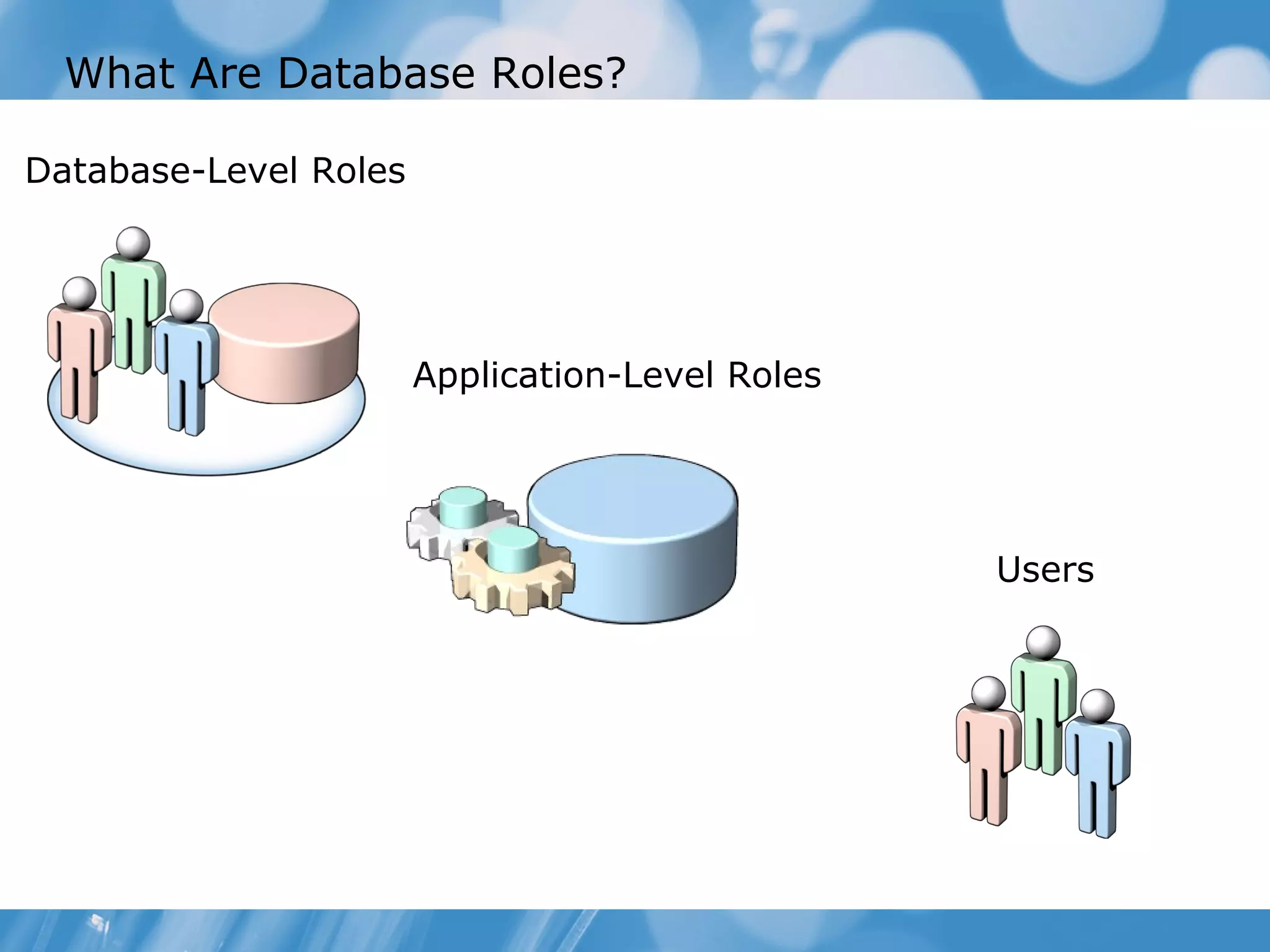 What Are Database Roles?

Database-Level Roles

Application-Level Roles

Users